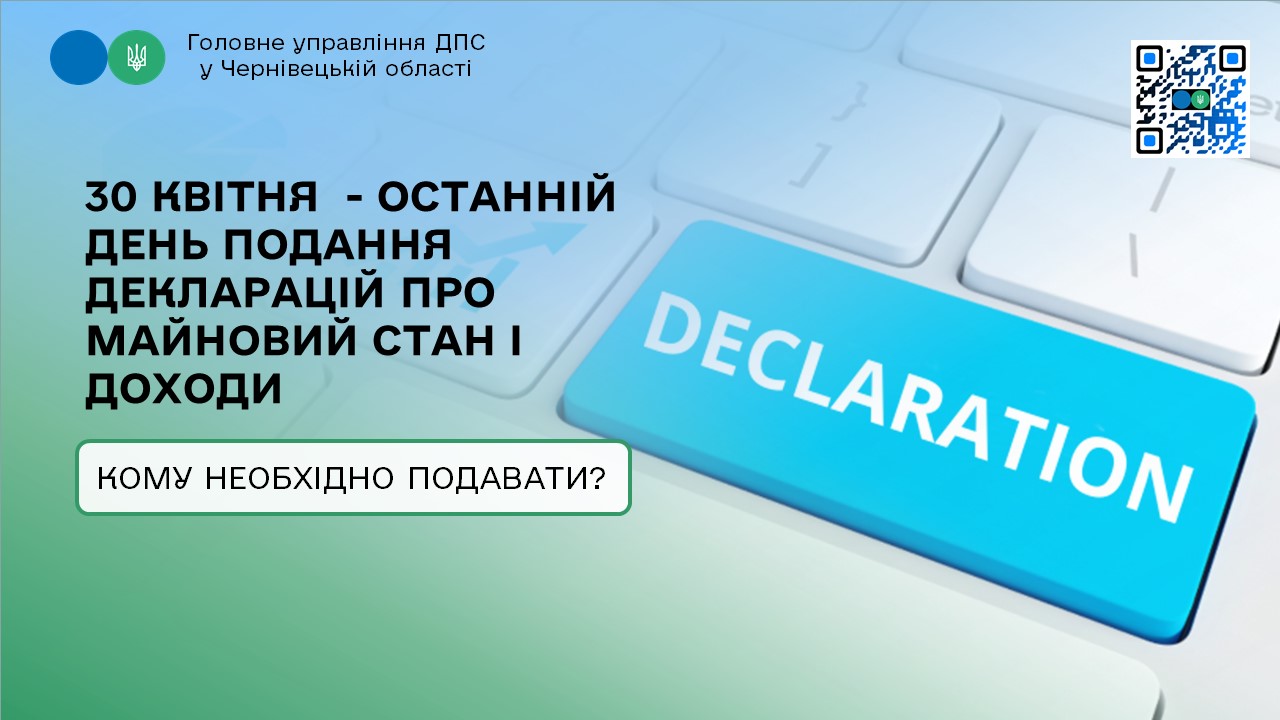 Головне управління ДПС у Чернівецькій області

30 КВІТНЯ - ОСТАННІЙ ДЕНЬ ПОДАННЯ ДЕКЛАРАЦІЙ ПРО МАЙНОВИЙ СТАН І ДОХОДИ

КОМУ НЕОБХІДНО ПОДАВАТИ?

DECLARATION